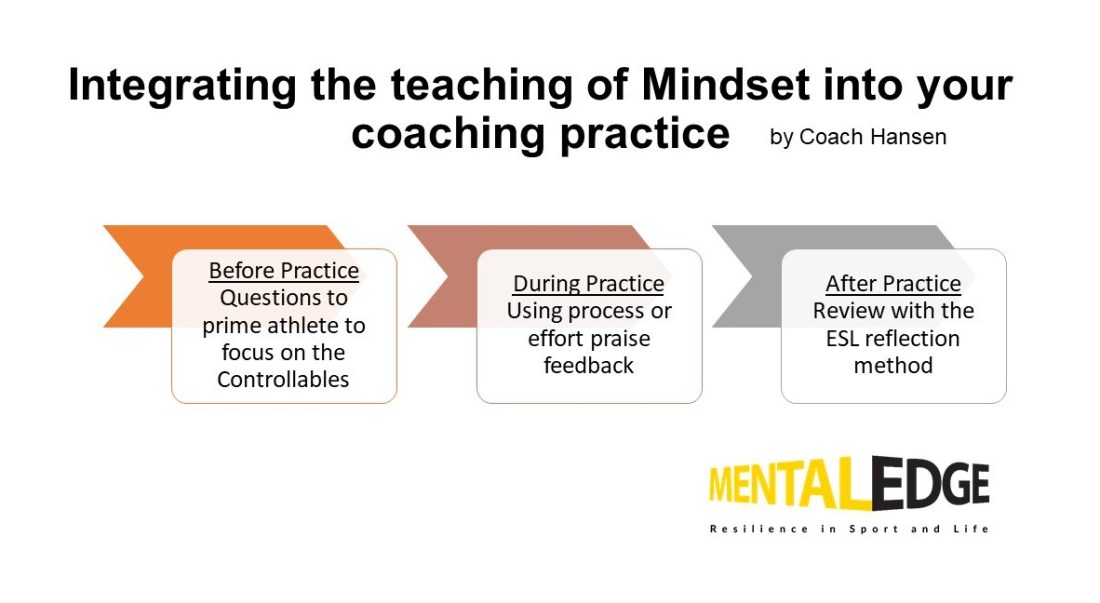 Integrating the teaching of Mindset into your coaching practice by Coach Hansen

Before Practice
Questions to prime athlete to focus on the Controllables

During Practice
Using process or effort praise feedback

After Practice
Review with the ESL reflection method

MENTALEDGE
Resilience in Sport and Life